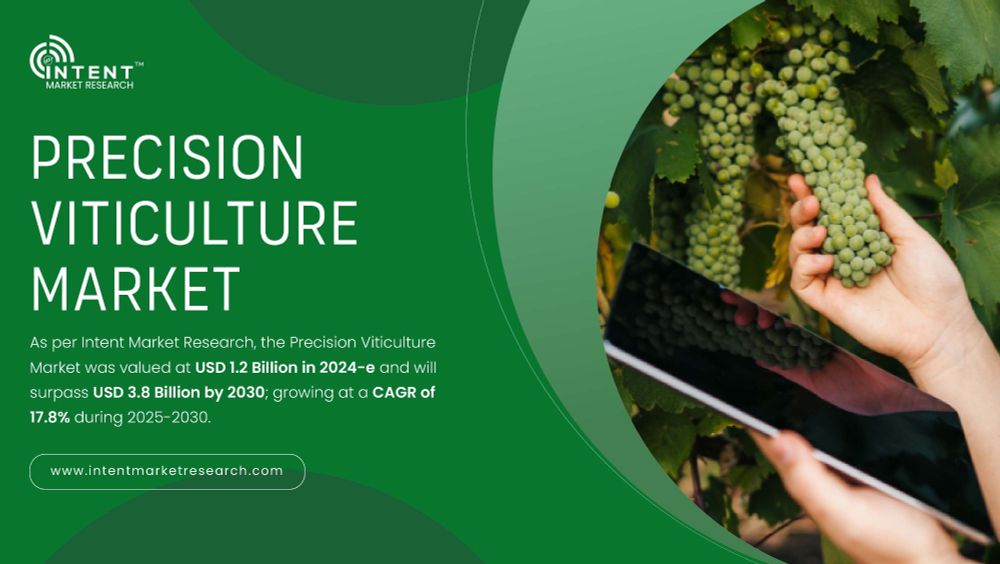 INTENT™
MARKET RESEARCH

PRECISION VITICULTURE MARKET

As per Intent Market Research, the Precision Viticulture Market was valued at USD 1.2 Billion in 2024-e and will surpass USD 3.8 Billion by 2030; growing at a CAGR of 17.8% during 2025-2030.

www.intentmarketresearch.com